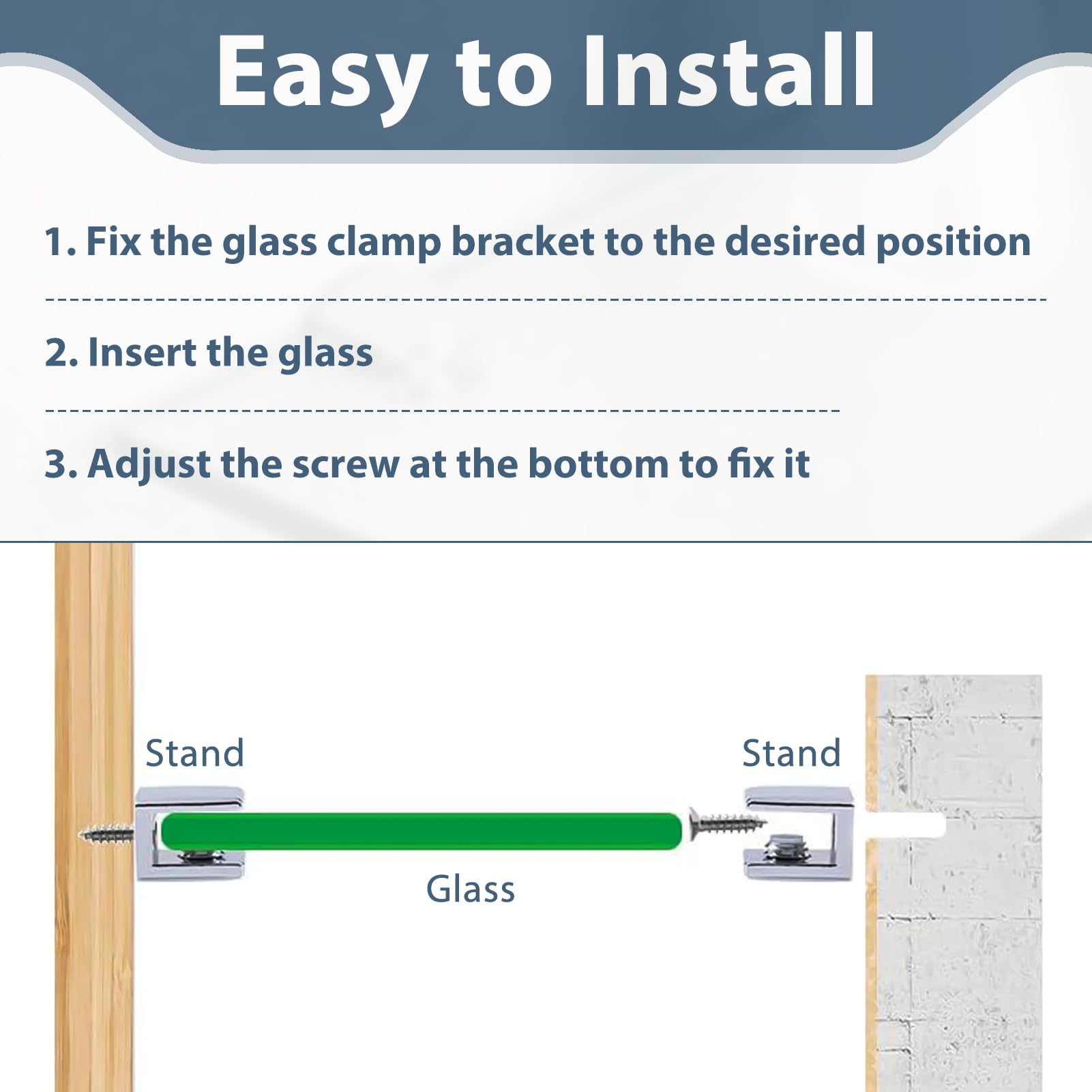 Easy to Install

1. Fix the glass clamp bracket to the desired position

2. Insert the glass

3. Adjust the screw at the bottom to fix it

Stand

Stand

Glass